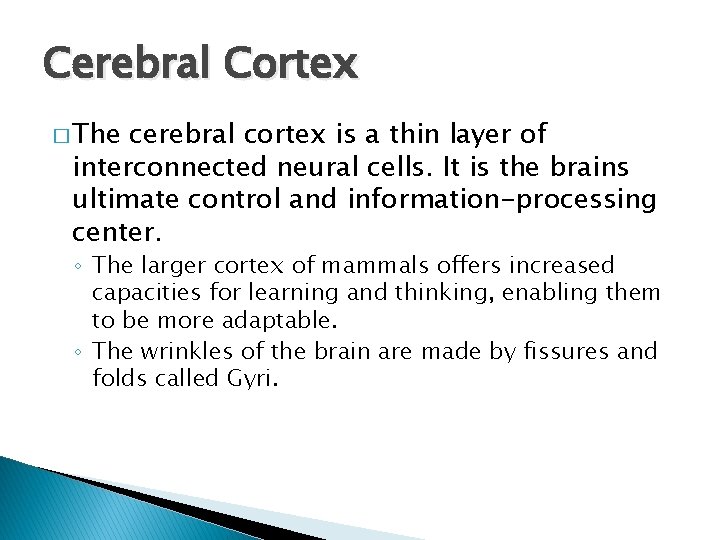 Cerebral Cortex

□ The cerebral cortex is a thin layer of interconnected neural cells. It is the brains ultimate control and information-processing center.

◦ The larger cortex of mammals offers increased capacities for learning and thinking, enabling them to be more adaptable.

◦ The wrinkles of the brain are made by fissures and folds called Gyri.